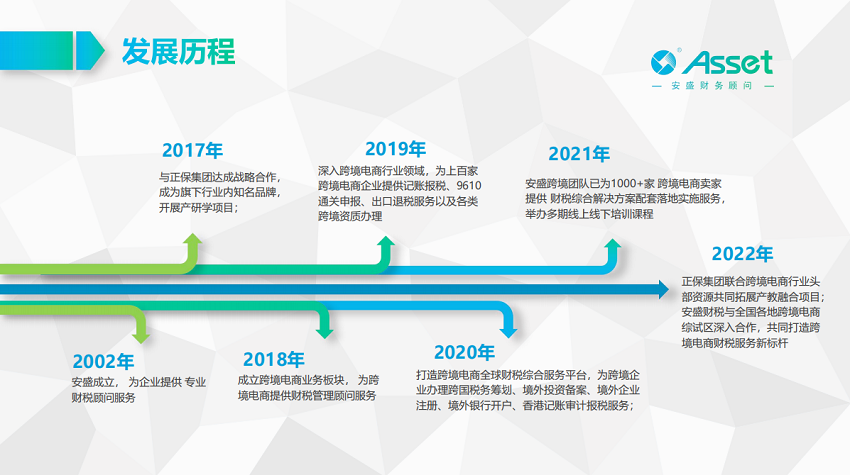 发展历程

Asset
— 安盛财务顾问 —

2017年
与正保集团达成战略合作，成为旗下行业内知名品牌，开展产研学项目；

2019年
深入跨境电商行业领域，为上百家跨境电商企业提供记账报税、9610通关申报、出口退税服务以及各类跨境资质办理

2021年
安盛跨境团队已为1000+家 跨境电商卖家提供 财税综合解决方案配套落地实施服务，举办多期线上线下培训课程

2022年
正保集团联合跨境电商行业头部资源共同拓展产教融合项目；安盛财税与全国各地跨境电商综试区深入合作，共同打造跨境电商财税服务新标杆

2002年
安盛成立， 为企业提供 专业财税顾问服务

2018年
成立跨境电商业务板块， 为跨境电商提供财税管理顾问服务

2020年
打造跨境电商全球财税综合服务平台，为跨境企业办理跨国税务筹划、境外投资备案、境外企业注册、境外银行开户、香港记账审计报税服务；